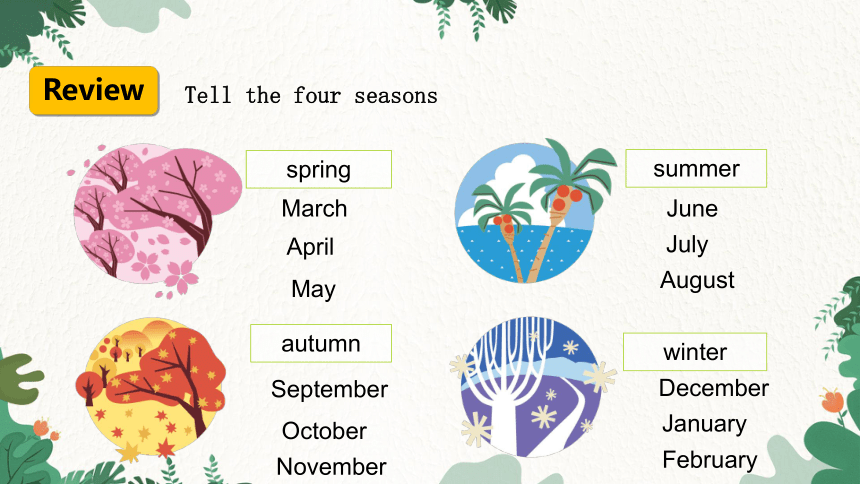 Review

Tell the four seasons

spring
March
April
May

summer
June
July
August

autumn
September
October
November

winter
December
January
February